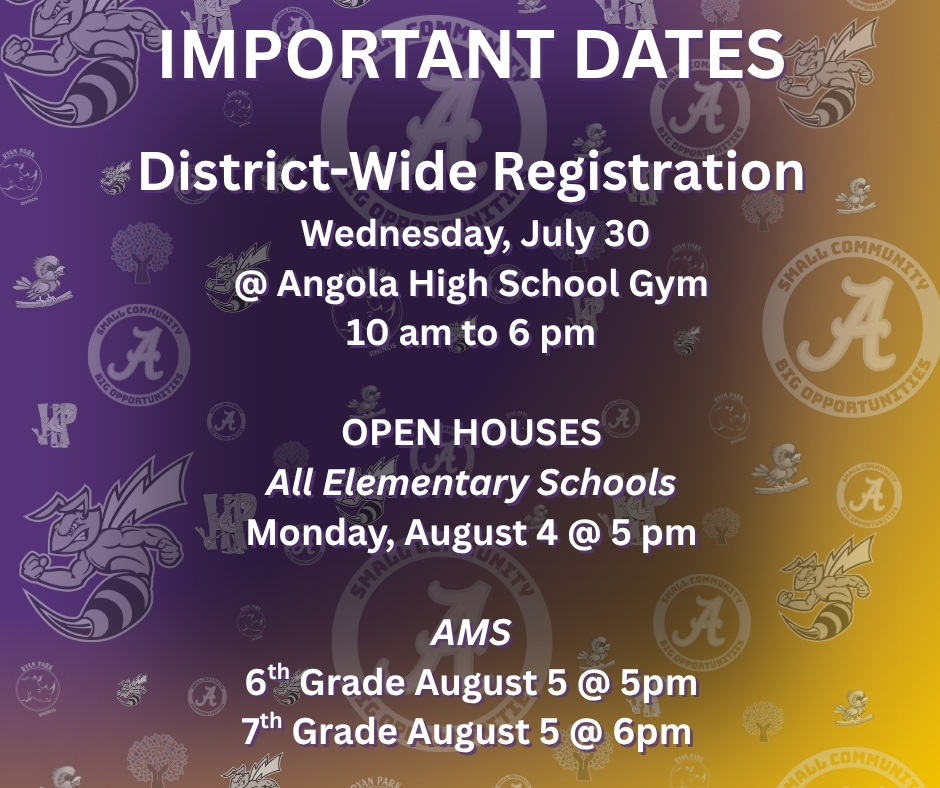 IMPORTANT DATES

District-Wide Registration
Wednesday, July 30
@ Angola High School Gym
10 am to 6 pm

OPEN HOUSES
All Elementary Schools
Monday, August 4 @ 5 pm

AMS
6$^{th}$ Grade August 5 @ 5pm
7$^{th}$ Grade August 5 @ 6pm